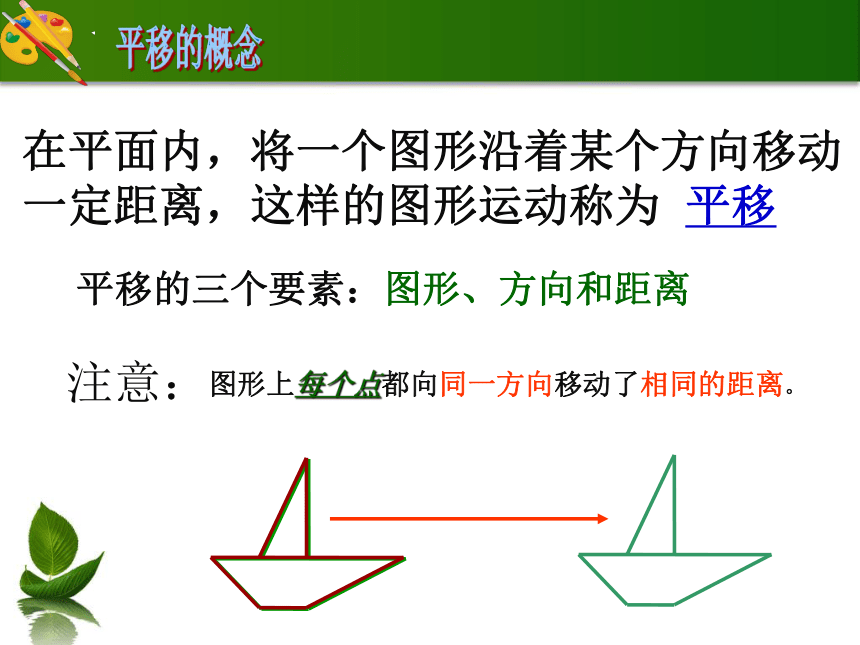 平移的概念

在平面内，将一个图形沿着某个方向移动一定距离，这样的图形运动称为 平移

平移的三个要素：图形、方向和距离

注意：图形上每个点都向同一方向移动了相同的距离。